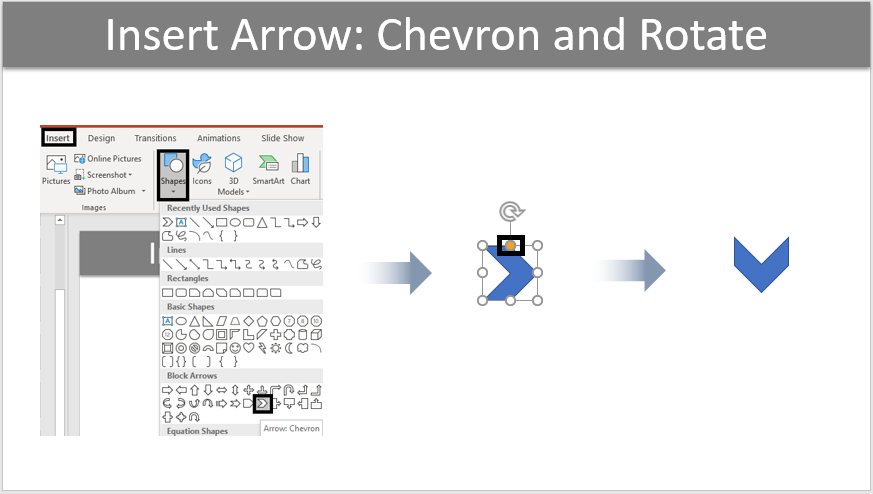 Insert Arrow: Chevron and Rotate

Insert Design Transitions Animations Slide Show

Pictures Online Pictures Screenshot Photo Album Images Shapes Icons 3D Models SmartArt Chart

Recently Used Shapes

Lines

Rectangles

Basic Shapes

Block Arrows

Arrow: Chevron

Equation Shapes